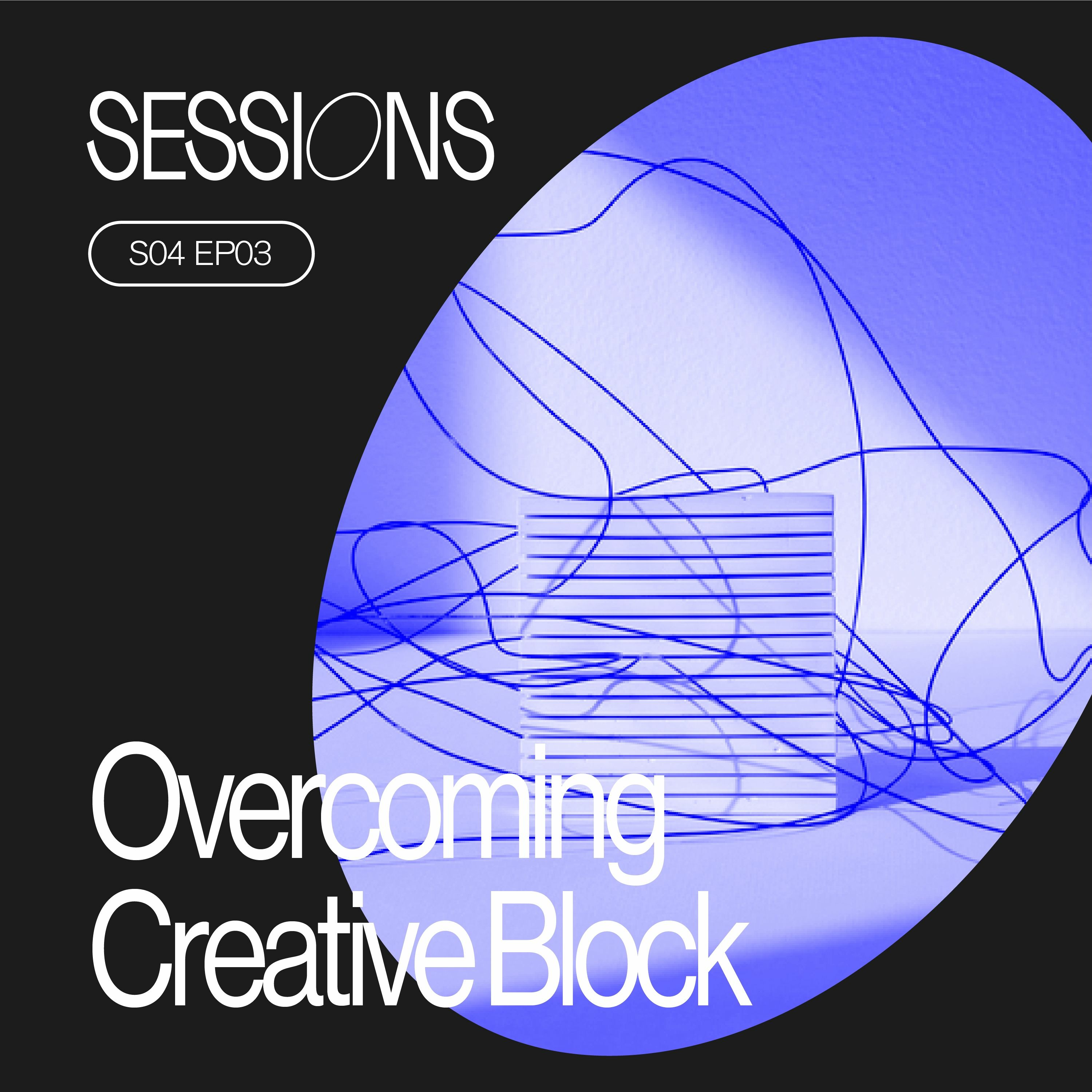 SESSIONS

S04 EP03

Overcoming Creative Block